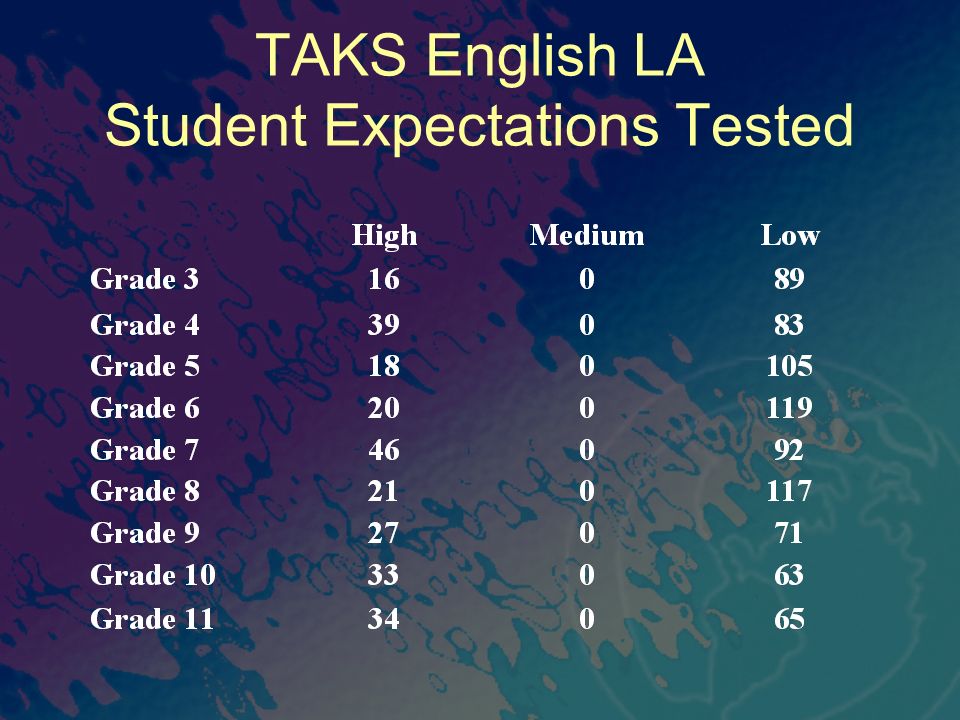 TAKS English LA
Student Expectations Tested

| | High | Medium | Low |
|---|---|---|---|
| Grade 3 | 16 | 0 | 89 |
| Grade 4 | 39 | 0 | 83 |
| Grade 5 | 18 | 0 | 105 |
| Grade 6 | 20 | 0 | 119 |
| Grade 7 | 46 | 0 | 92 |
| Grade 8 | 21 | 0 | 117 |
| Grade 9 | 27 | 0 | 71 |
| Grade 10 | 33 | 0 | 63 |
| Grade 11 | 34 | 0 | 65 |